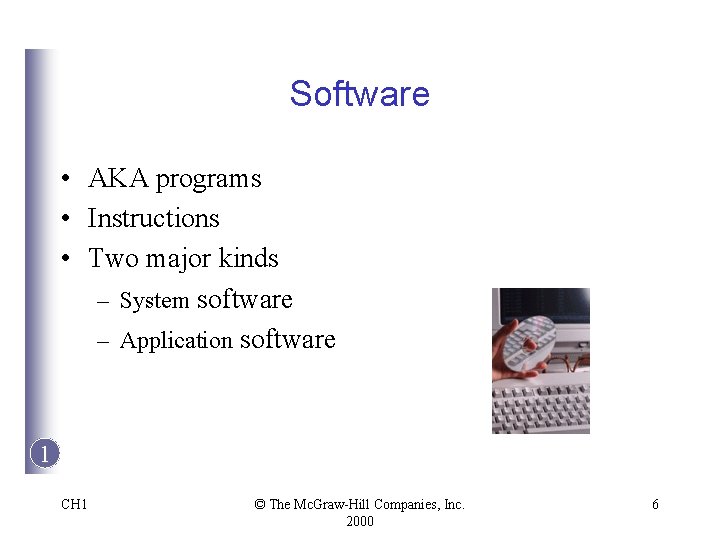 Software

• AKA programs
• Instructions
• Two major kinds
– System software
– Application software

1

CH1

© The McGraw-Hill Companies, Inc. 2000

6